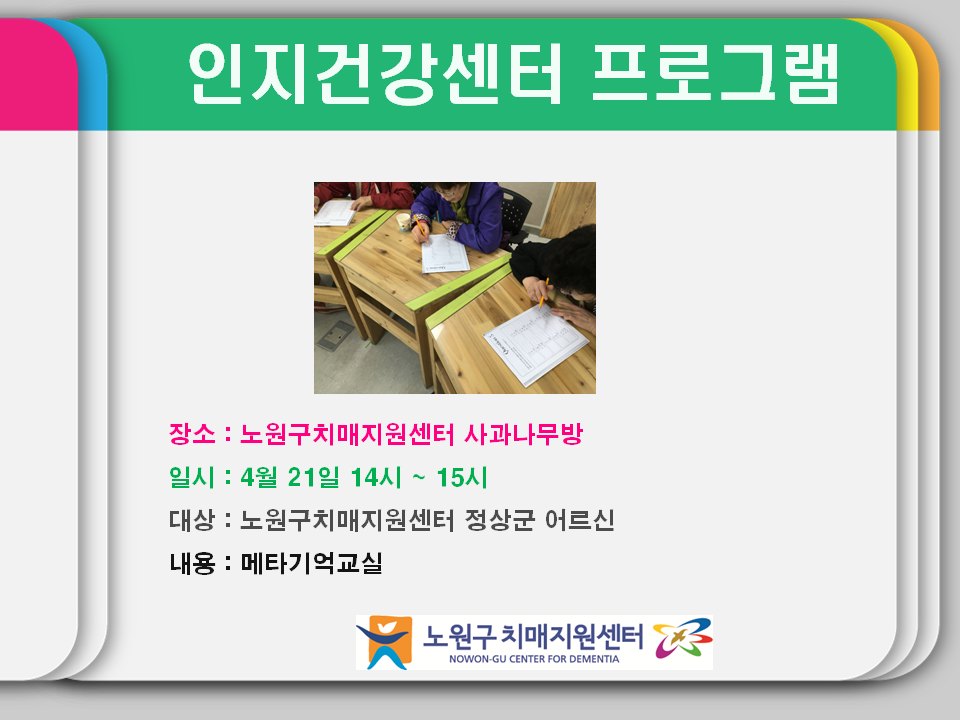 인지건강센터 프로그램

장소 : 노원구치매지원센터 사과나무방

일시 : 4월 21일 14시 ~ 15시

대상 : 노원구치매지원센터 정상군 어르신

내용 : 메타기억교실

노원구 치매지원센터
NOWON-GU CENTER FOR DEMENTIA